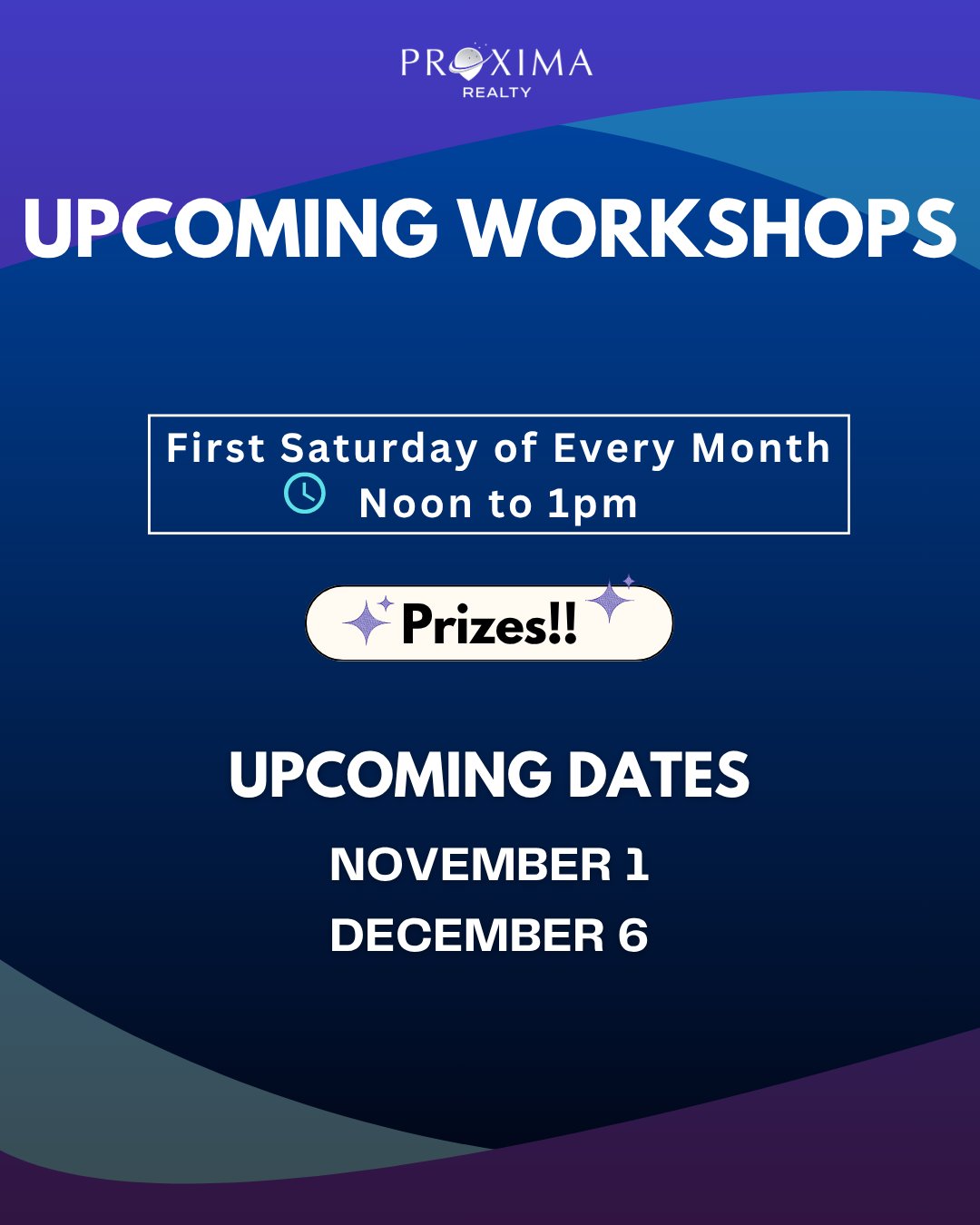 PROXIMA
REALTY

UPCOMING WORKSHOPS

First Saturday of Every Month
Noon to 1pm

Prizes!!

UPCOMING DATES

NOVEMBER 1
DECEMBER 6